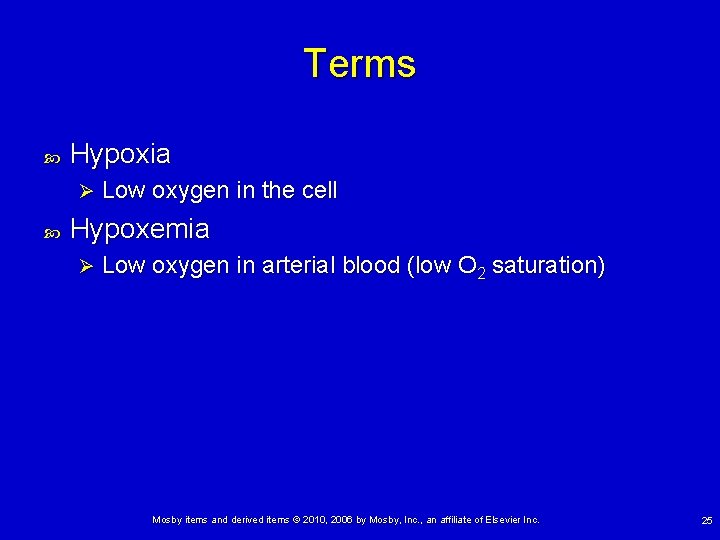 Terms

Hypoxia

Low oxygen in the cell

Hypoxemia

Low oxygen in arterial blood (low $O_2$ saturation)

Mosby items and derived items © 2010, 2006 by Mosby, Inc., an affiliate of Elsevier Inc.

25